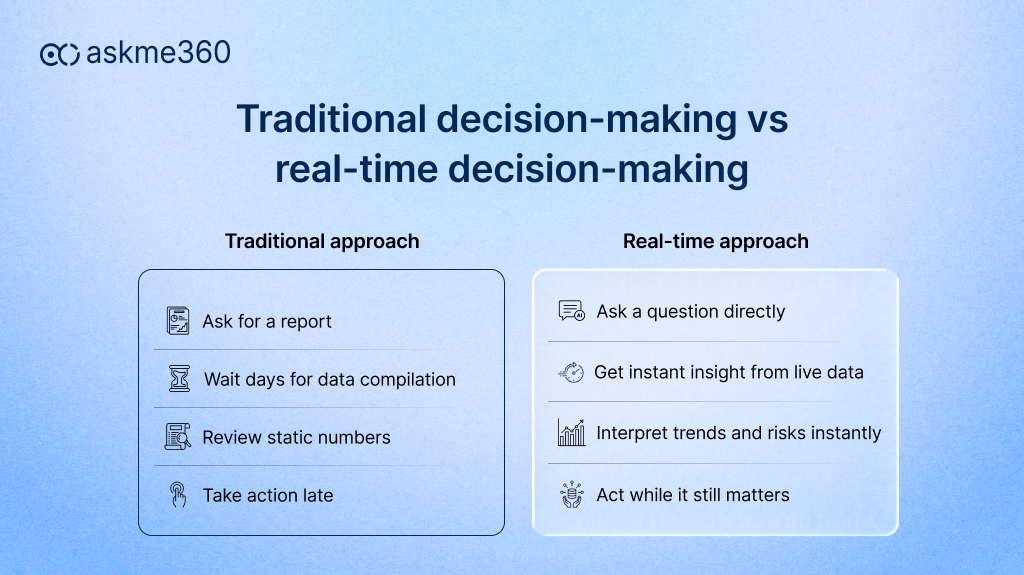 askme360

Traditional decision-making vs real-time decision-making

Traditional approach

Ask for a report

Wait days for data compilation

Review static numbers

Take action late

Real-time approach

Ask a question directly

Get instant insight from live data

Interpret trends and risks instantly

Act while it still matters